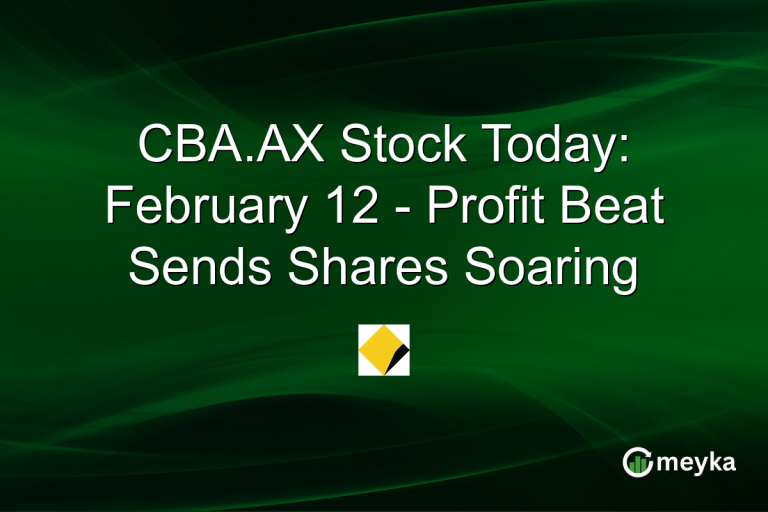 CBA.AX Stock Today: February 12 - Profit Beat Sends Shares Soaring

meyka